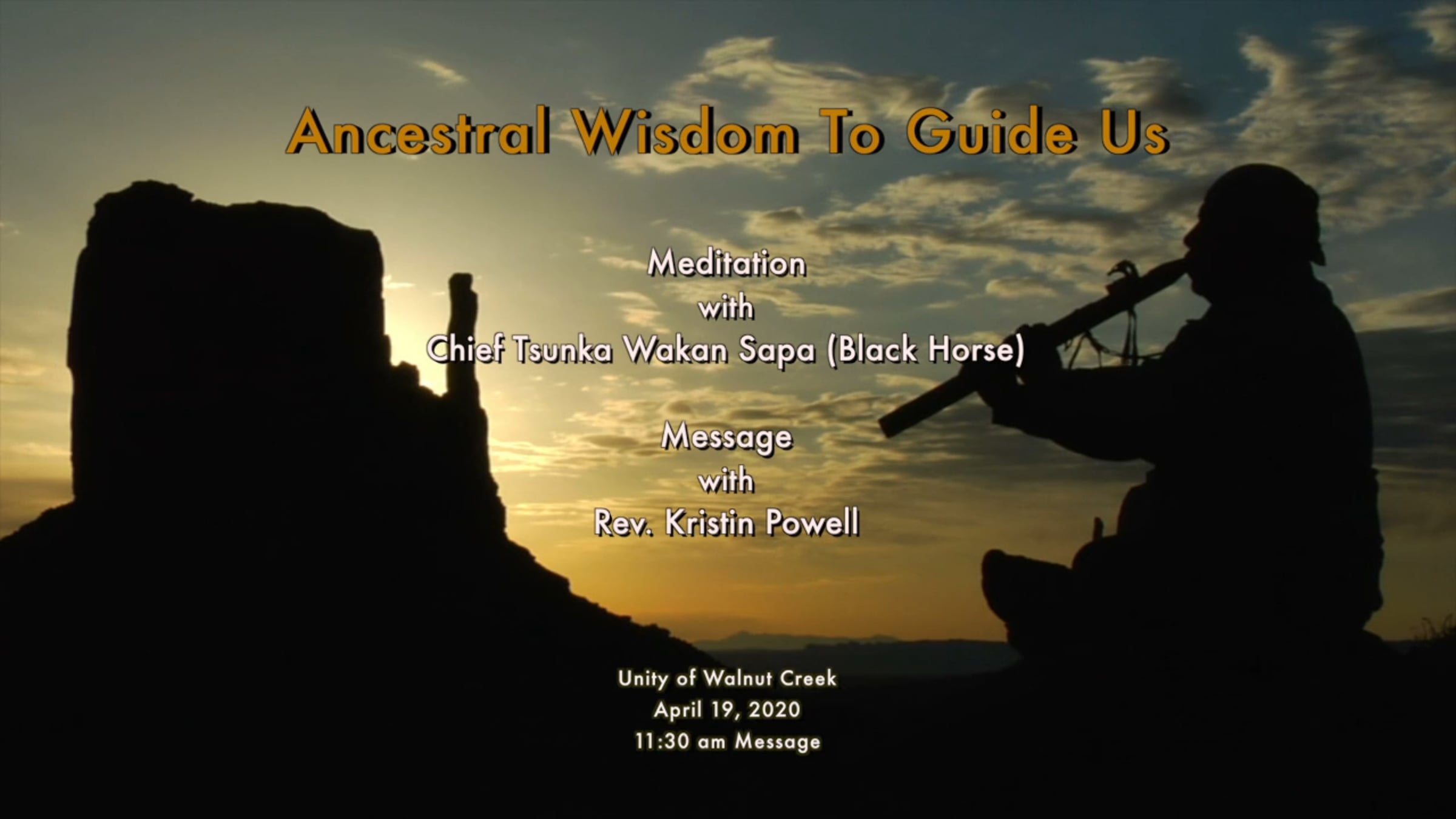 Ancestral Wisdom To Guide Us

Meditation
with
Chief Tsunka Wakan Sapa (Black Horse)

Message
with
Rev. Kristin Powell

Unity of Walnut Creek
April 19, 2020
11:30 am Message